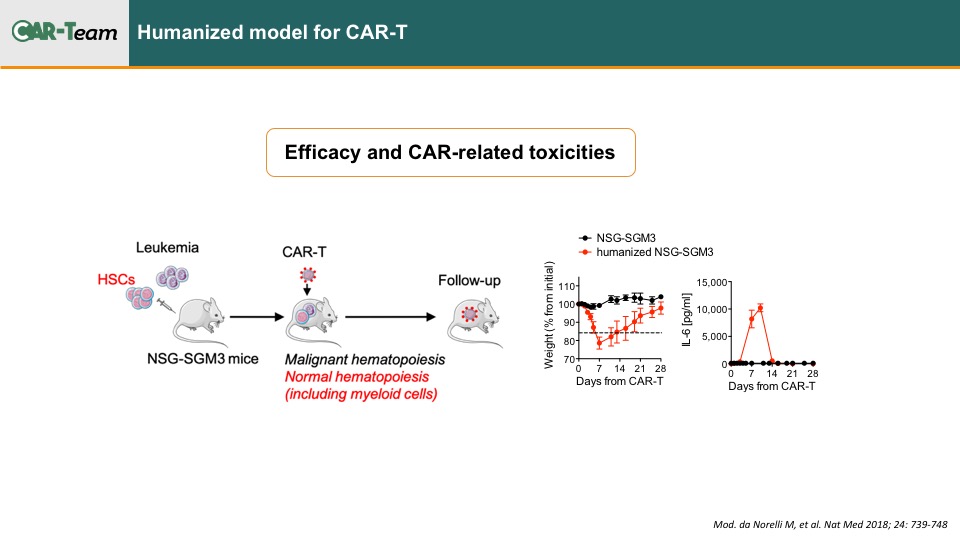 CAR-Team

Humanized model for CAR-T

Efficacy and CAR-related toxicities

Leukemia

HSCs

NSG-SGM3 mice

CAR-T

Malignant hematopoiesis
Normal hematopoiesis
(including myeloid cells)

Follow-up

NSG-SGM3
humanized NSG-SGM3

Weight (% from initial)
110
100
90
80
70
0 7 14 21 28
Days from CAR-T

IL-6 [pg/ml]
15,000
10,000
5,000
0
0 7 14 21 28
Days from CAR-T

Mod. da Norelli M, et al. Nat Med 2018; 24: 739-748